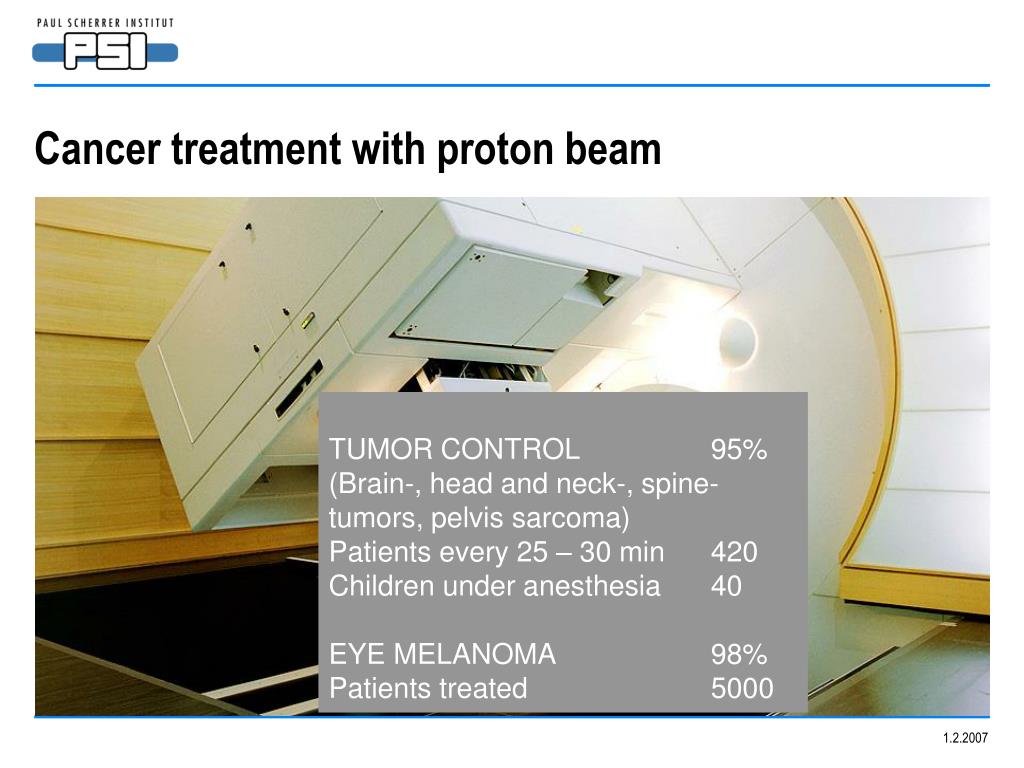 PAUL SCHERRER INSTITUT
PSI

Cancer treatment with proton beam

TUMOR CONTROL 95%
(Brain-, head and neck-, spine-tumors, pelvis sarcoma)
Patients every 25 – 30 min 420
Children under anesthesia 40

EYE MELANOMA 98%
Patients treated 5000

1.2.2007